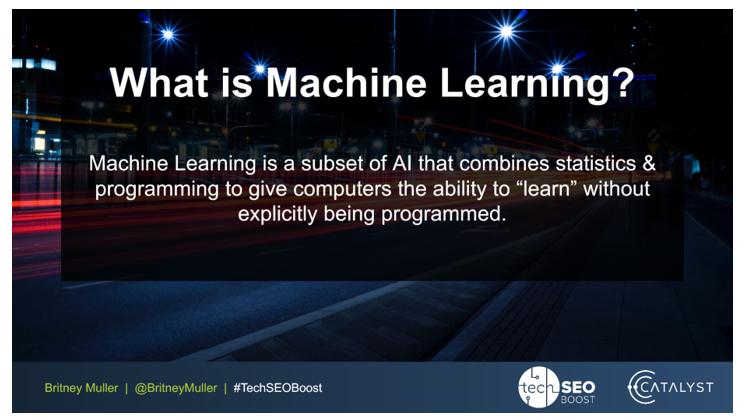 What is Machine Learning?

Machine Learning is a subset of AI that combines statistics & programming to give computers the ability to “learn” without explicitly being programmed.

Britney Muller | @BritneyMuller | #TechSEOBoost

tech SEO BOOST

CATALYST